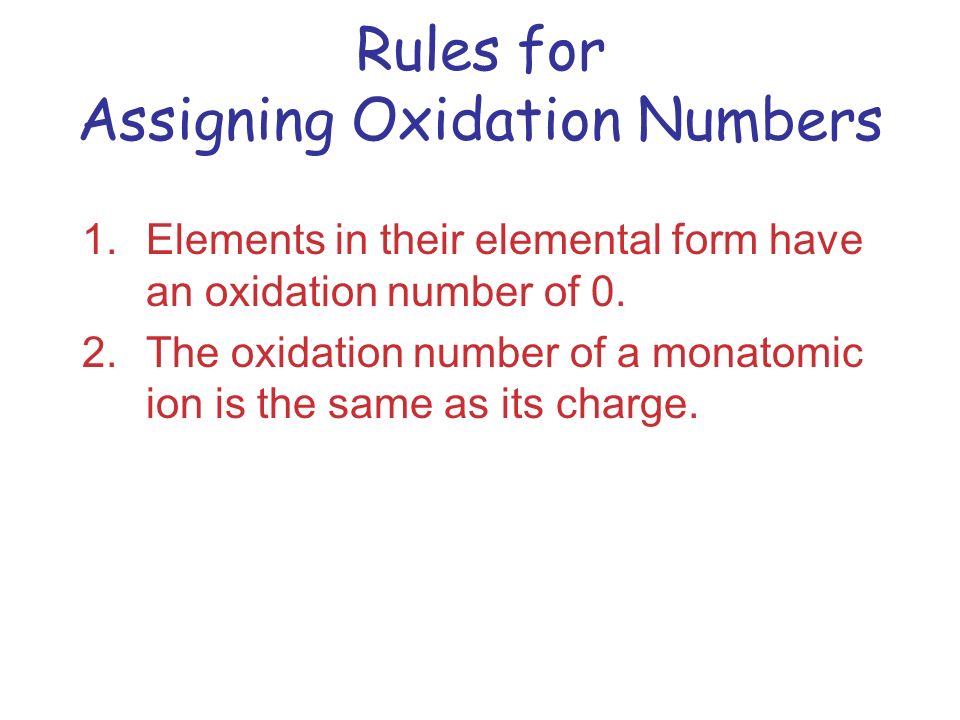 Rules for
Assigning Oxidation Numbers

1. Elements in their elemental form have an oxidation number of 0.
2. The oxidation number of a monatomic ion is the same as its charge.